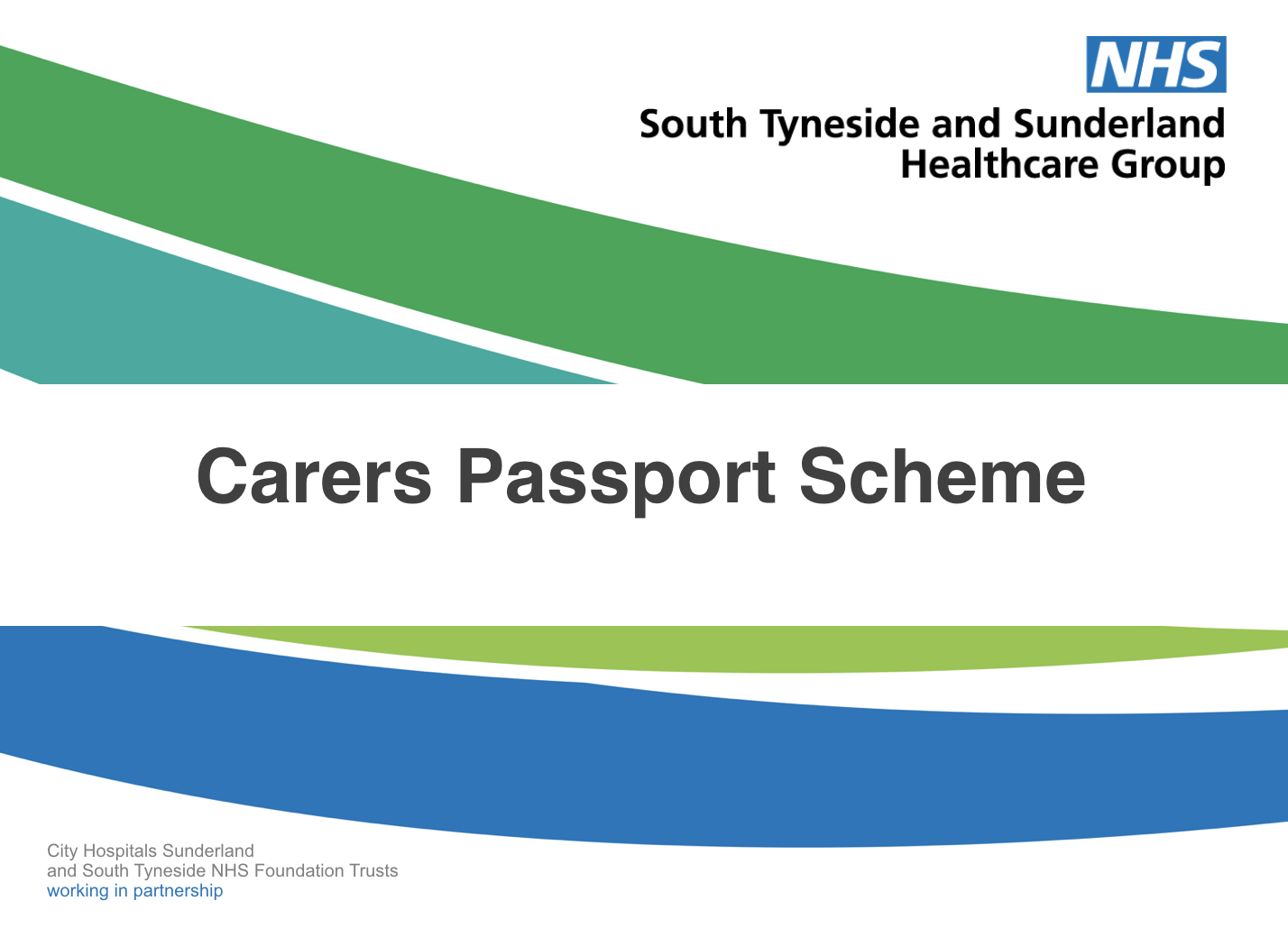 NHS
South Tyneside and Sunderland
Healthcare Group

Carers Passport Scheme

City Hospitals Sunderland
and South Tyneside NHS Foundation Trusts
working in partnership